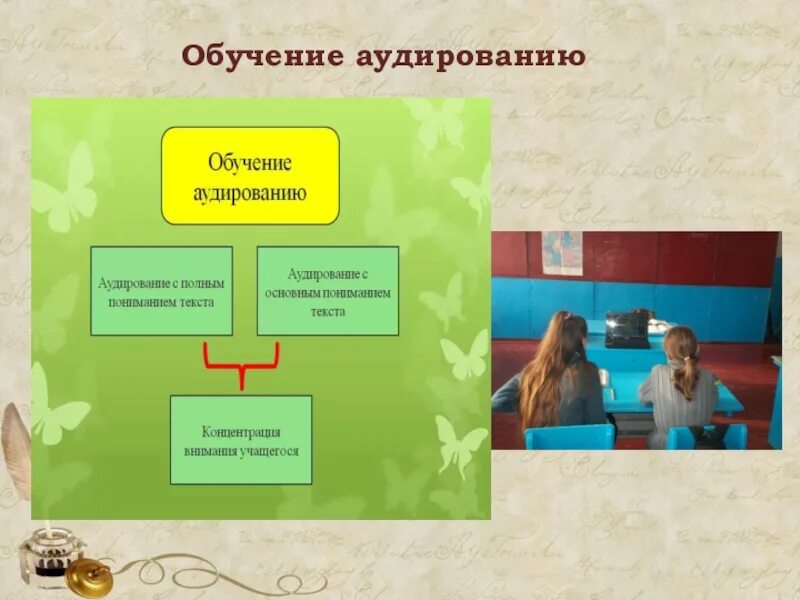 Обучение аудированию

Обучение аудированию

Аудирование с полным пониманием текста

Аудирование с основным пониманием текста

Концентрация внимания учащегося